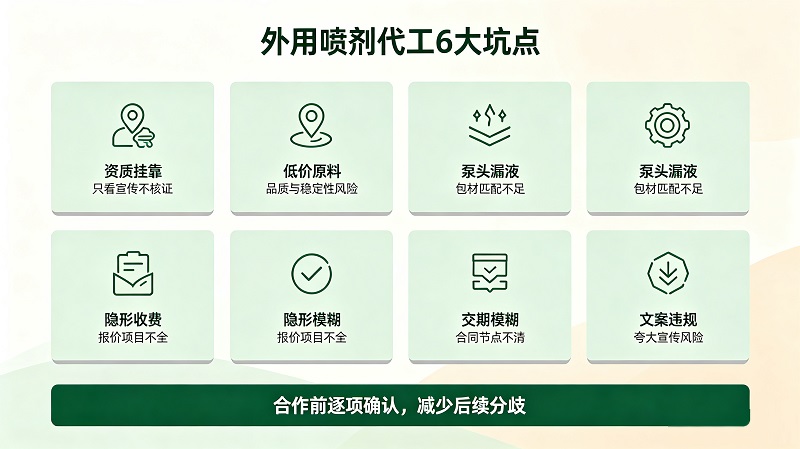 外用喷剂代工6大坑点

资质挂靠
只看宣传不核证

低价原料
品质与稳定性风险

泵头漏液
包材匹配不足

泵头漏液
包材匹配不足

隐形收费
报价项目不全

隐形模糊
报价项目不全

交期模糊
合同节点不清

文案违规
夸大宣传风险

合作前逐项确认，减少后续分歧